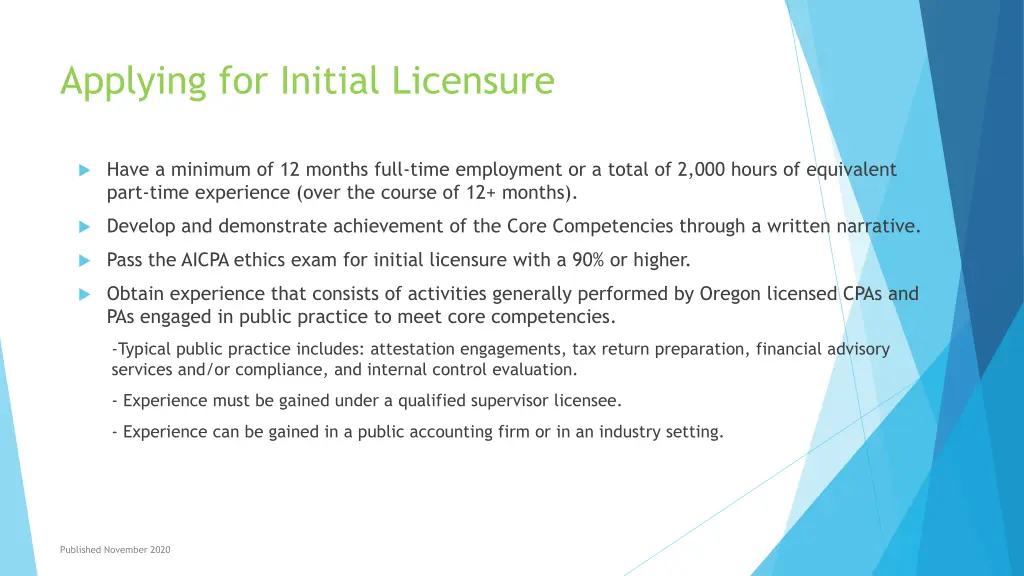 Applying for Initial Licensure

Have a minimum of 12 months full-time employment or a total of 2,000 hours of equivalent part-time experience (over the course of 12+ months).

Develop and demonstrate achievement of the Core Competencies through a written narrative.

Pass the AICPA ethics exam for initial licensure with a 90% or higher.

Obtain experience that consists of activities generally performed by Oregon licensed CPAs and PAs engaged in public practice to meet core competencies.

-Typical public practice includes: attestation engagements, tax return preparation, financial advisory services and/or compliance, and internal control evaluation.

- Experience must be gained under a qualified supervisor licensee.

- Experience can be gained in a public accounting firm or in an industry setting.

Published November 2020